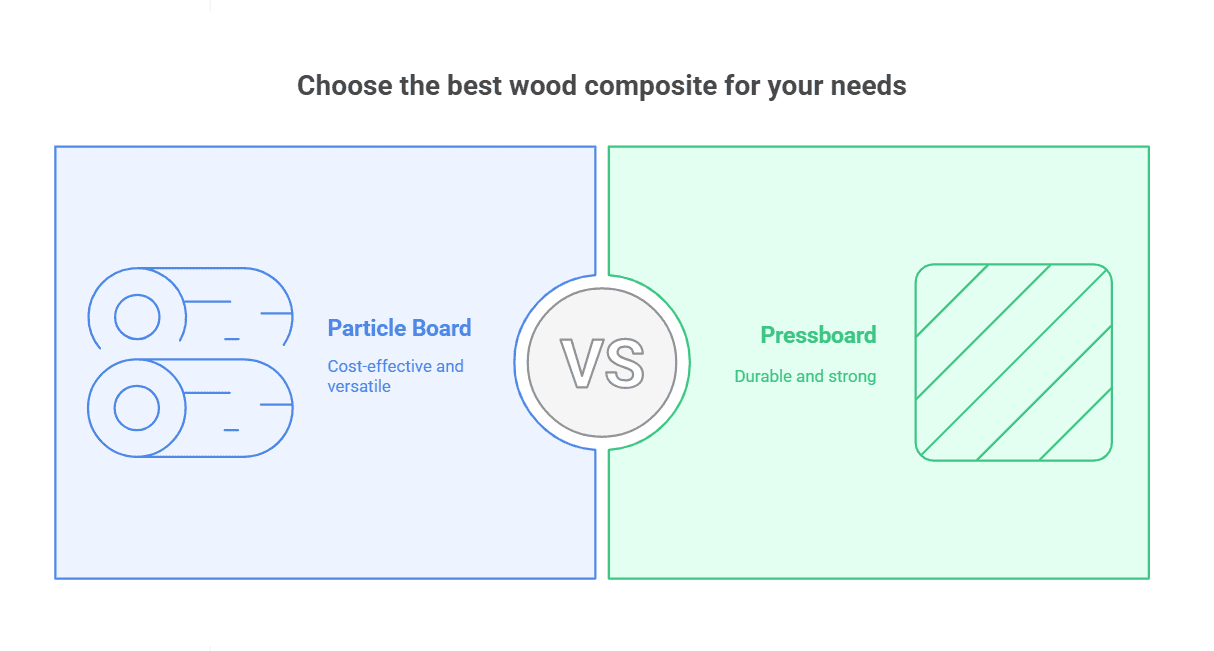 Choose the best wood composite for your needs

Particle Board

Cost-effective and versatile

VS

Pressboard

Durable and strong